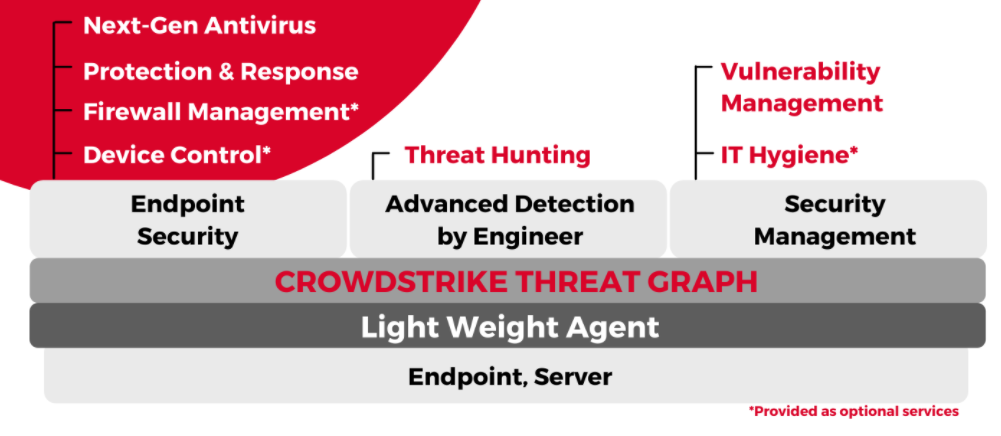 Next-Gen Antivirus
Protection & Response
Firewall Management*
Device Control*

Threat Hunting

Vulnerability Management
IT Hygiene*

Endpoint Security

Advanced Detection by Engineer

Security Management

CROWDSTRIKE THREAT GRAPH

Light Weight Agent

Endpoint, Server

*Provided as optional services